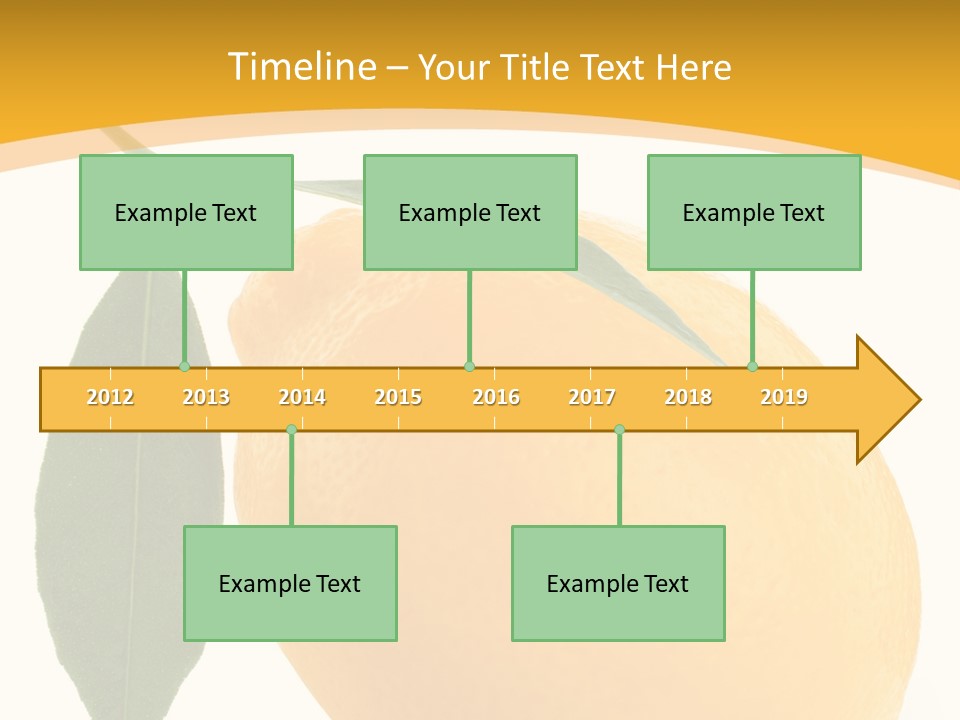 Timeline – Your Title Text Here

Example Text

Example Text

Example Text

2012 2013 2014 2015 2016 2017 2018 2019

Example Text

Example Text